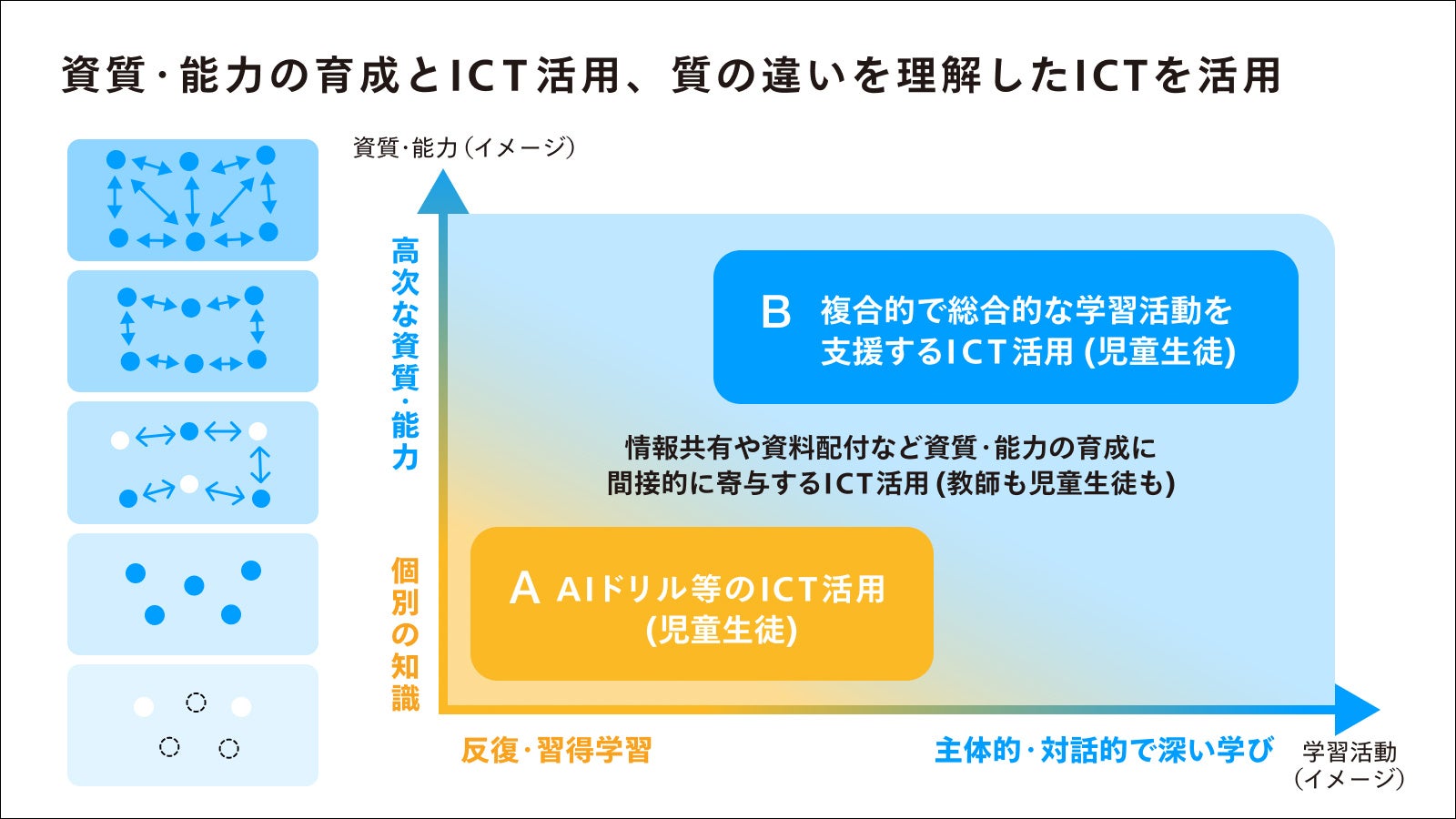 資質・能力の育成とICT活用、質の違いを理解したICTを活用

資質・能力（イメージ）

高次な資質・能力

個別の知識

B 複合的で総合的な学習活動を支援するICT活用 (児童生徒)

情報共有や資料配付など資質・能力の育成に間接的に寄与するICT活用 (教師も児童生徒も)

A AIドリル等のICT活用 (児童生徒)

反復・習得学習

主体的・対話的で深い学び

学習活動（イメージ）